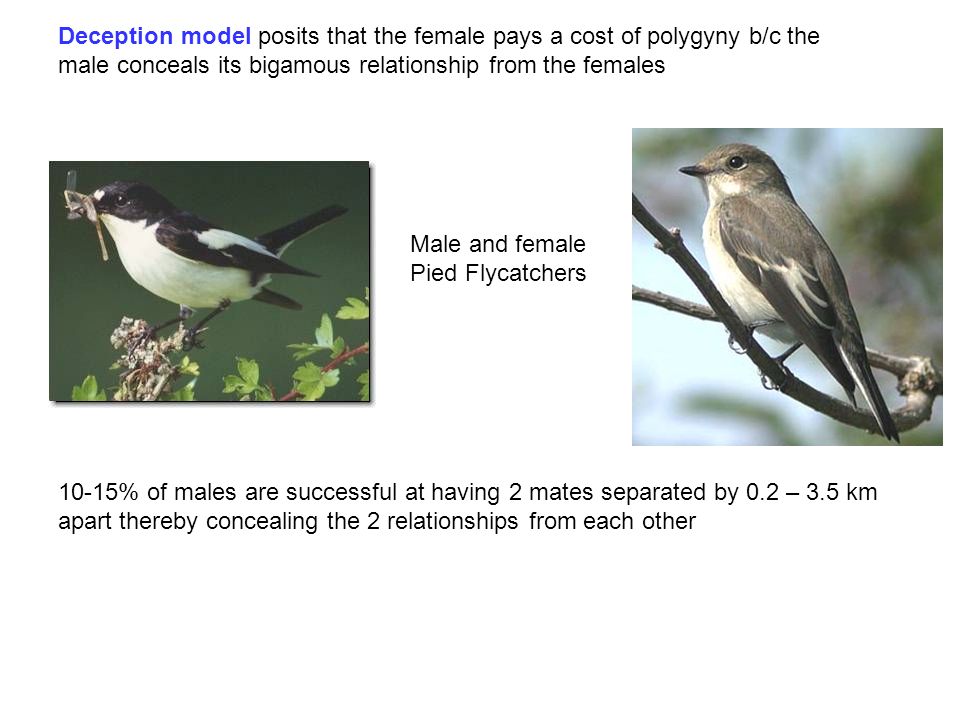 Deception model posits that the female pays a cost of polygyny b/c the male conceals its bigamous relationship from the females

Male and female Pied Flycatchers

10-15% of males are successful at having 2 mates separated by 0.2 – 3.5 km apart thereby concealing the 2 relationships from each other